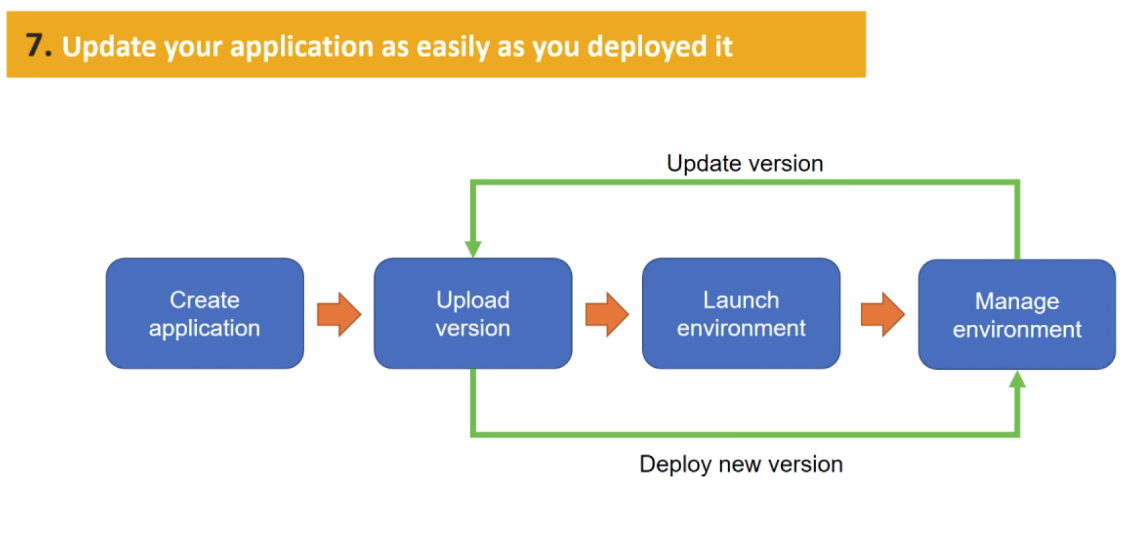 7. Update your application as easily as you deployed it

Update version

Create application

Upload version

Launch environment

Manage environment

Deploy new version